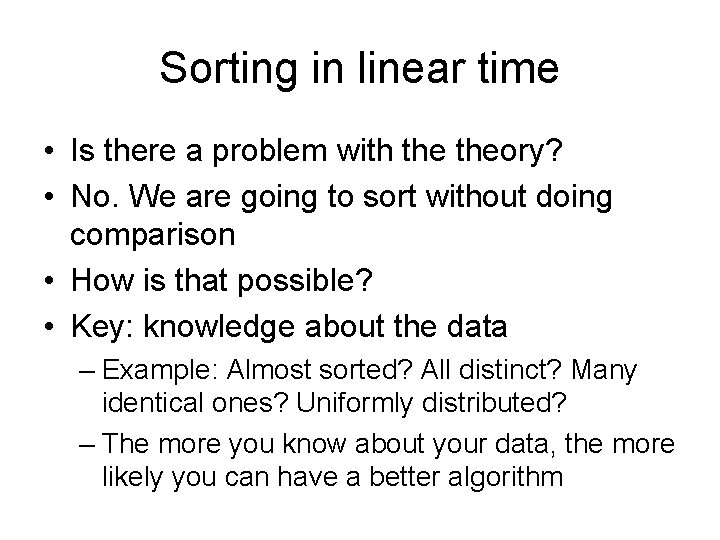 Sorting in linear time

• Is there a problem with the theory?
• No. We are going to sort without doing comparison
• How is that possible?
• Key: knowledge about the data
– Example: Almost sorted? All distinct? Many identical ones? Uniformly distributed?
– The more you know about your data, the more likely you can have a better algorithm